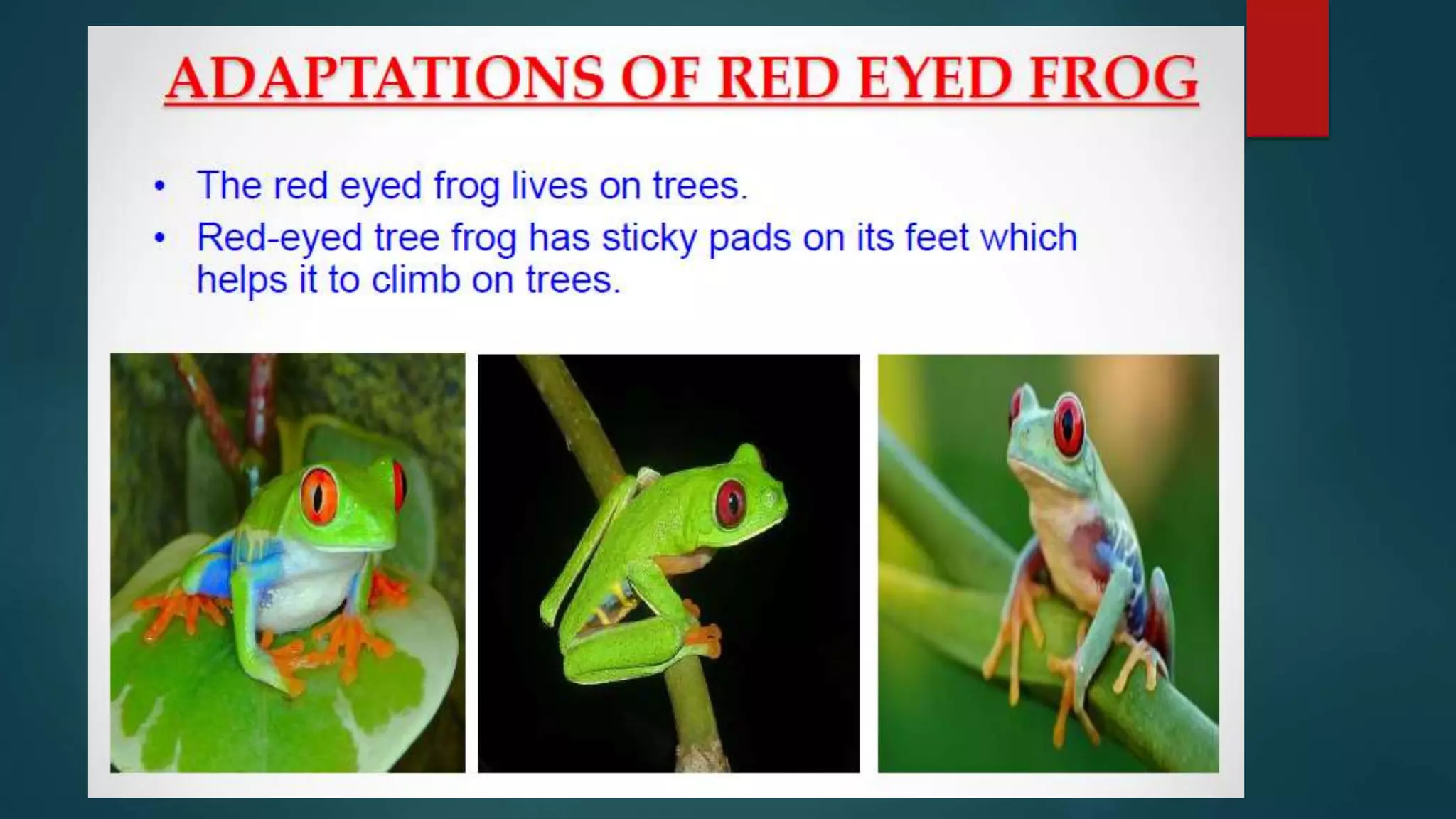 ADAPTATIONS OF RED EYED FROG

• The red eyed frog lives on trees.
• Red-eyed tree frog has sticky pads on its feet which helps it to climb on trees.